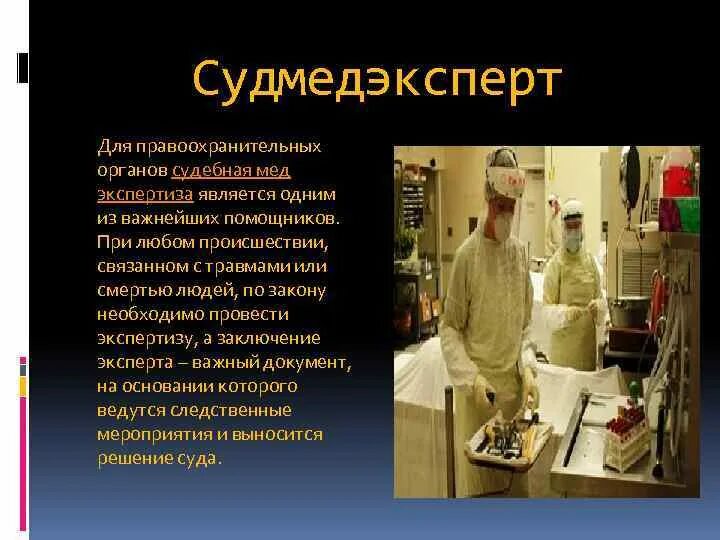 Судмедэксперт

Для правоохранительных органов судебная мед экспертиза является одним из важнейших помощников. При любом происшествии, связанном с травмами или смертью людей, по закону необходимо провести экспертизу, а заключение эксперта – важный документ, на основании которого ведутся следственные мероприятия и выносится решение суда.